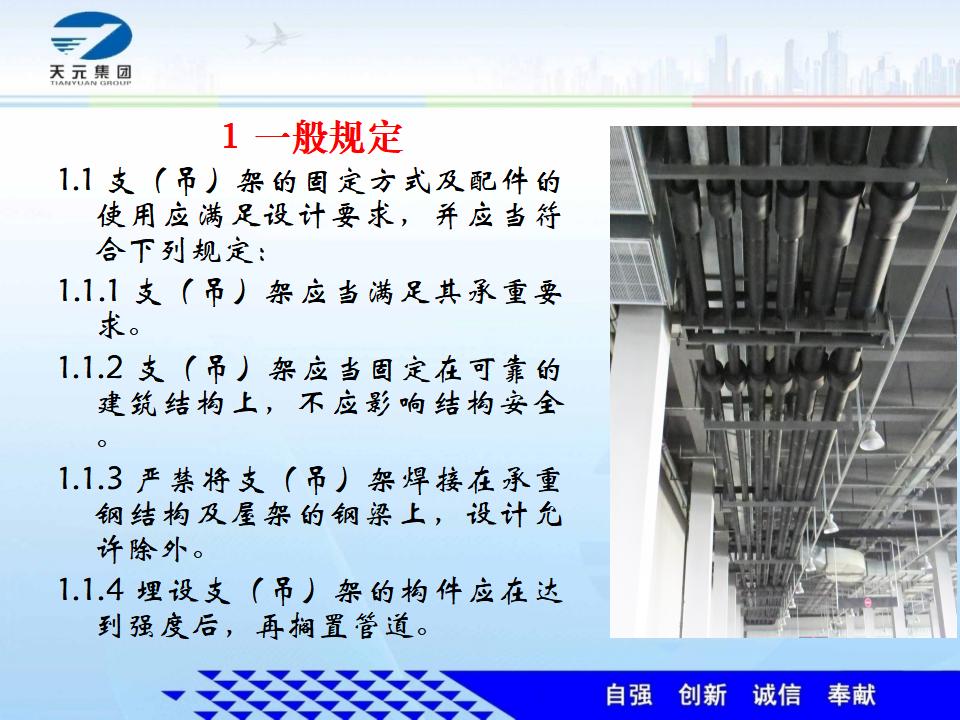 天元集团
TIANYUAN GROUP

1 一般规定

1.1 支（吊）架的固定方式及配件的使用应满足设计要求，并应当符合下列规定：

1.1.1 支（吊）架应当满足其承重要求。

1.1.2 支（吊）架应当固定在可靠的建筑结构上，不应影响结构安全。

1.1.3 严禁将支（吊）架焊接在承重钢结构及屋架的钢梁上，设计允许除外。

1.1.4 埋设支（吊）架的构件应在达到强度后，再搁置管道。

自强 创新 诚信 奉献